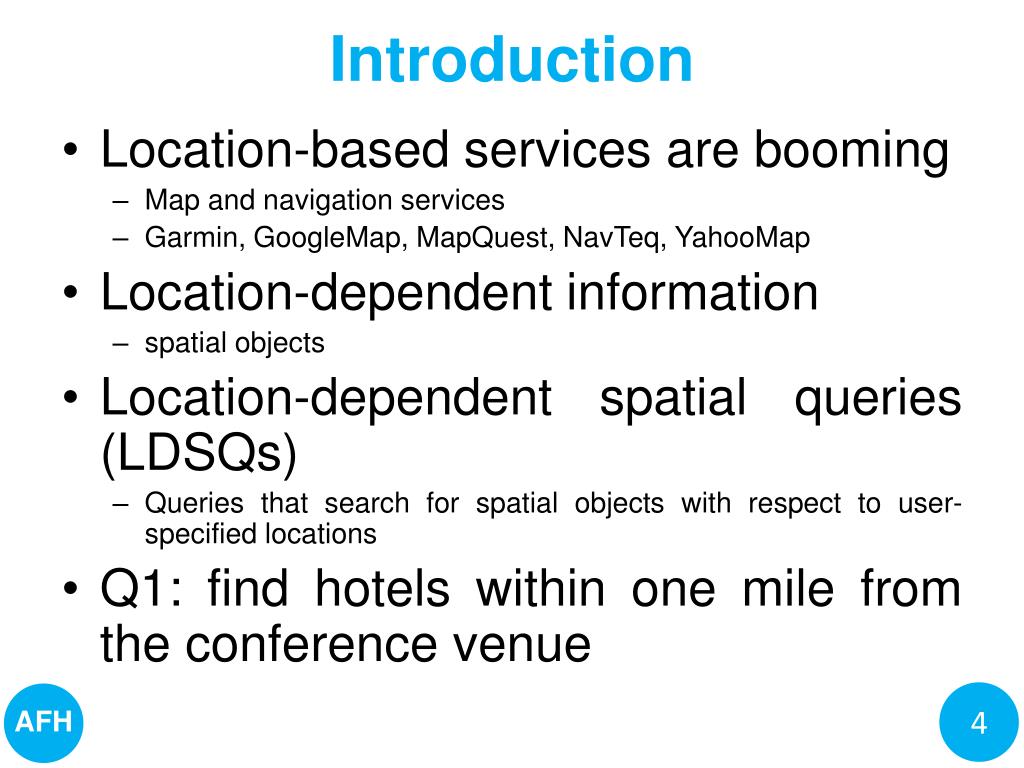 Introduction

• Location-based services are booming
– Map and navigation services
– Garmin, GoogleMap, MapQuest, NavTeq, YahooMap

• Location-dependent information
– spatial objects

• Location-dependent spatial queries (LDSQs)
– Queries that search for spatial objects with respect to user-specified locations

• Q1: find hotels within one mile from the conference venue

AFH

4